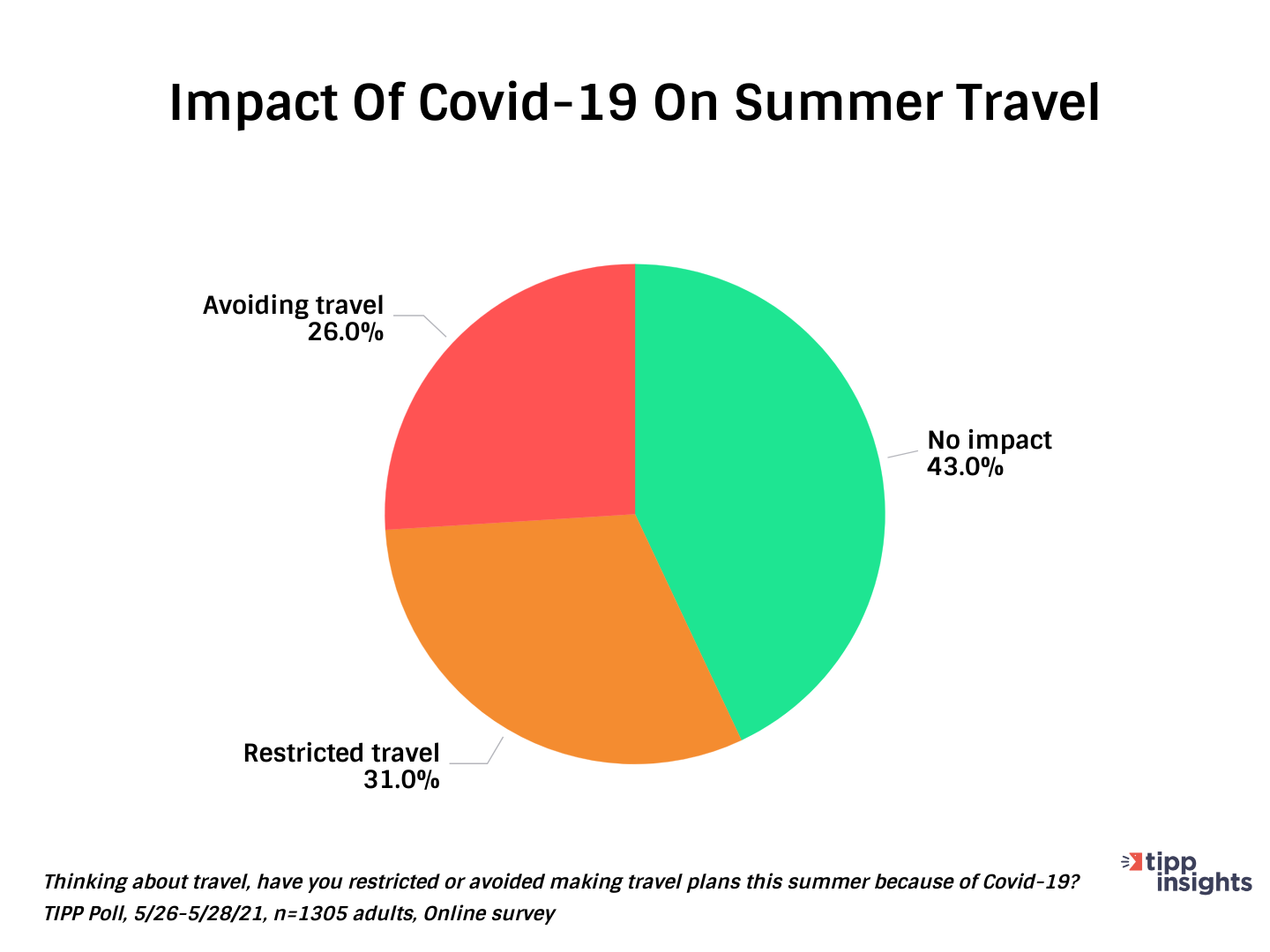 Impact Of Covid-19 On Summer Travel

Avoiding travel
26.0%

No impact
43.0%

Restricted travel
31.0%

Thinking about travel, have you restricted or avoided making travel plans this summer because of Covid-19?
TIPP Poll, 5/26-5/28/21, n=1305 adults, Online survey

tipp insights